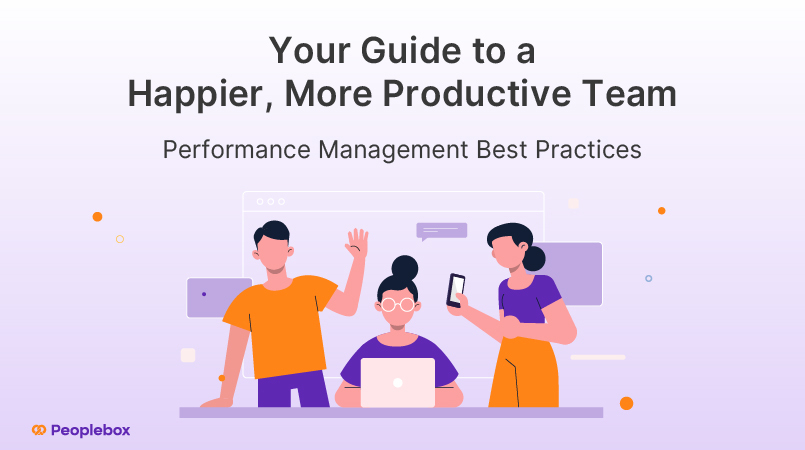 Your Guide to a
Happier, More Productive Team

Performance Management Best Practices

Peoplebox